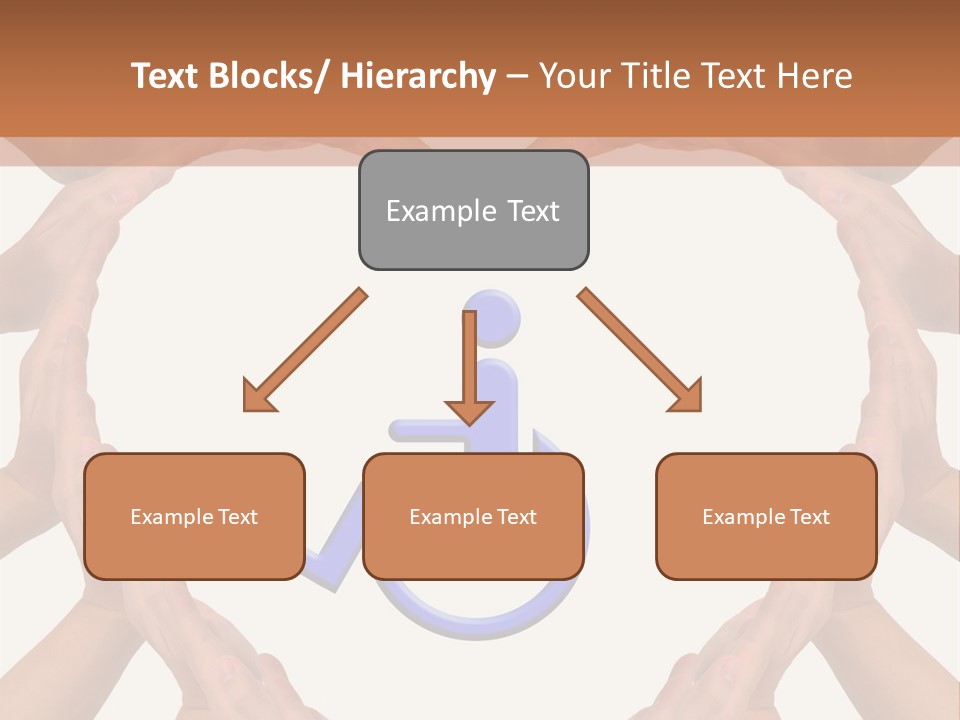 Text Blocks/ Hierarchy – Your Title Text Here

Example Text

Example Text

Example Text

Example Text